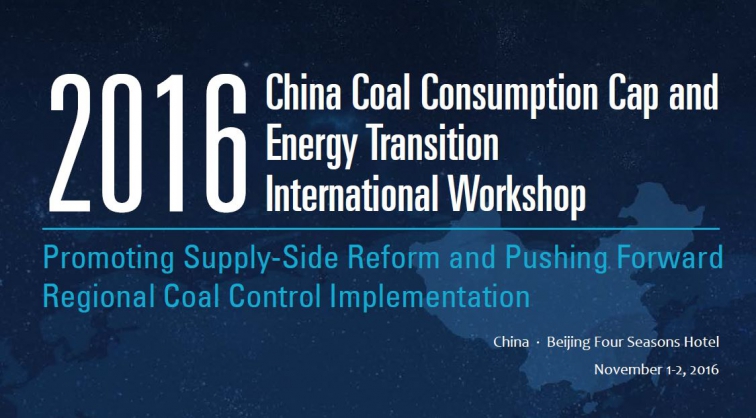 2016 China Coal Consumption Cap and Energy Transition International Workshop

Promoting Supply-Side Reform and Pushing Forward Regional Coal Control Implementation

China · Beijing Four Seasons Hotel

November 1-2, 2016